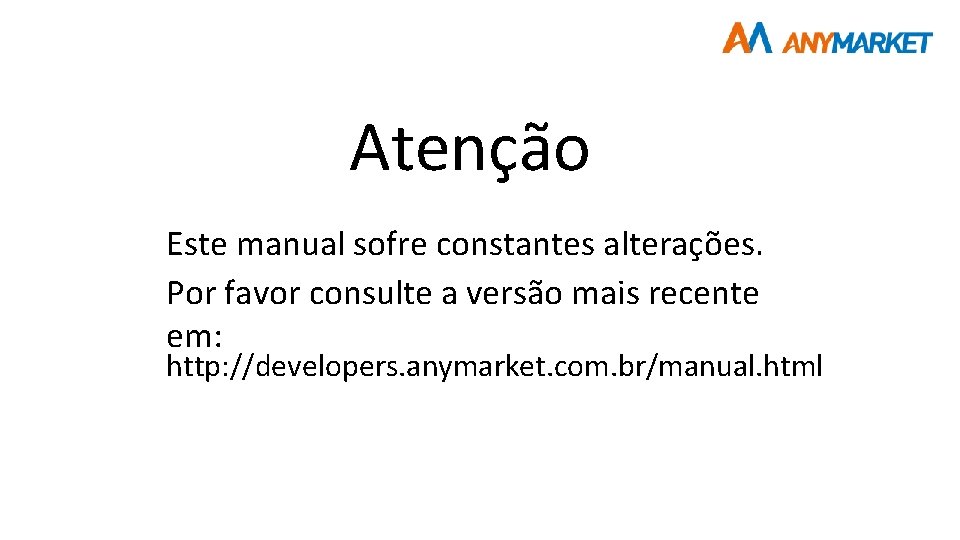 ANYMARKET

Atenção

Este manual sofre constantes alterações. Por favor consulte a versão mais recente em:
http://developers.anymarket.com.br/manual.html